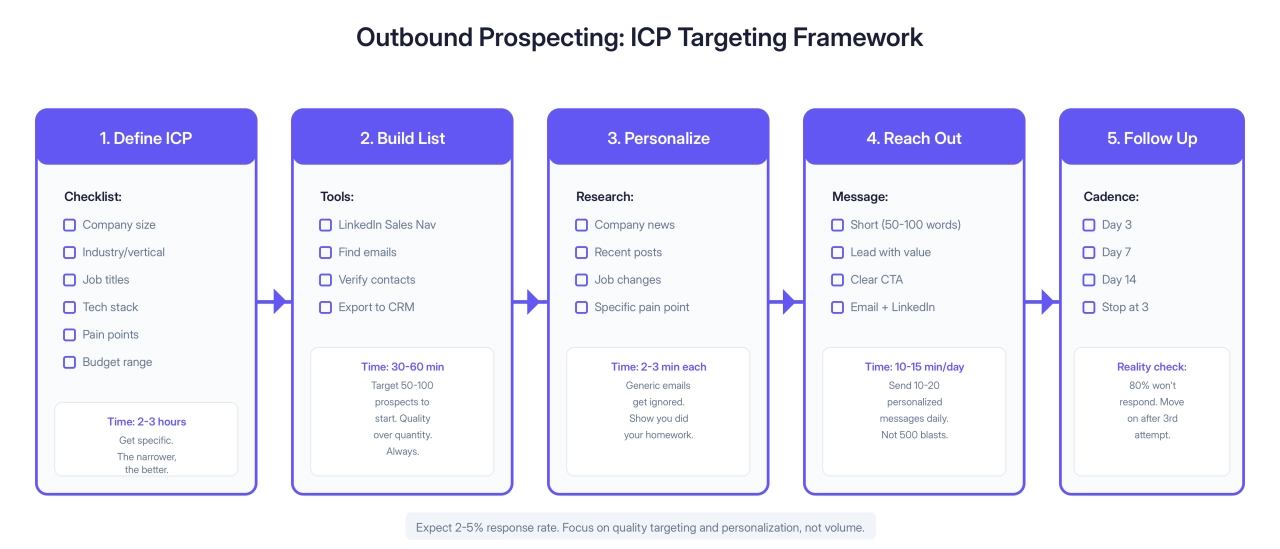 Outbound Prospecting: ICP Targeting Framework

1. Define ICP

Checklist:
Company size
Industry/vertical
Job titles
Tech stack
Pain points
Budget range

Time: 2-3 hours
Get specific. The narrower, the better.

2. Build List

Tools:
LinkedIn Sales Nav
Find emails
Verify contacts
Export to CRM

Time: 30-60 min
Target 50-100 prospects to start. Quality over quantity. Always.

3. Personalize

Research:
Company news
Recent posts
Job changes
Specific pain point

Time: 2-3 min each
Generic emails get ignored. Show you did your homework.

4. Reach Out

Message:
Short (50-100 words)
Lead with value
Clear CTA
Email + LinkedIn

Time: 10-15 min/day
Send 10-20 personalized messages daily. Not 500 blasts.

5. Follow Up

Cadence:
Day 3
Day 7
Day 14
Stop at 3

Reality check:
80% won't respond. Move on after 3rd attempt.

Expect 2-5% response rate. Focus on quality targeting and personalization, not volume.